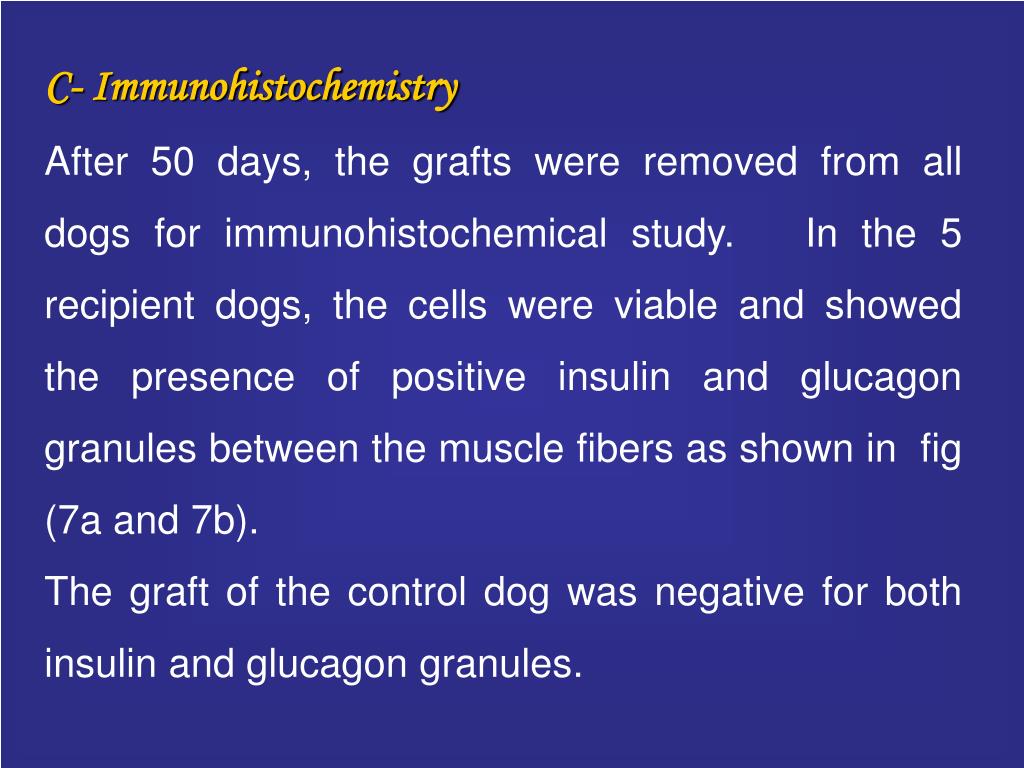 C- Immunohistochemistry

After 50 days, the grafts were removed from all dogs for immunohistochemical study. In the 5 recipient dogs, the cells were viable and showed the presence of positive insulin and glucagon granules between the muscle fibers as shown in fig (7a and 7b).

The graft of the control dog was negative for both insulin and glucagon granules.